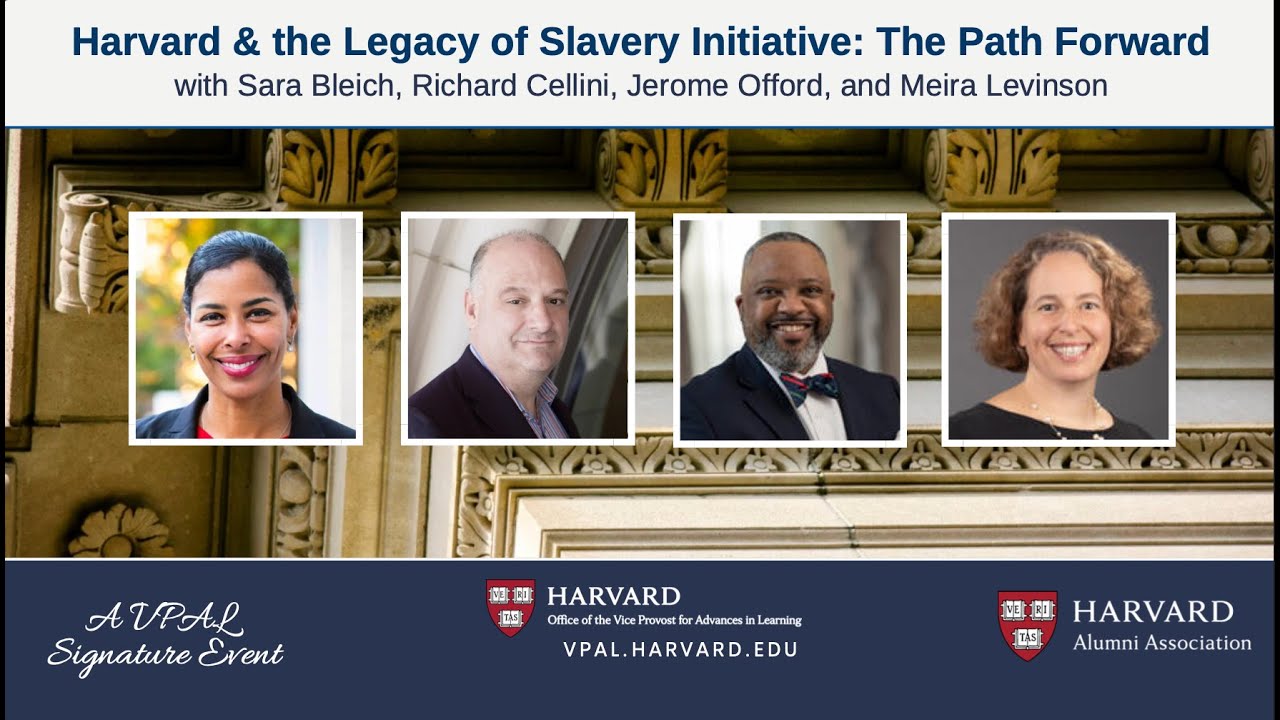 Harvard & the Legacy of Slavery Initiative: The Path Forward
with Sara Bleich, Richard Cellini, Jerome Offord, and Meira Levinson

A VPAL Signature Event

VE RI TAS
HARVARD
Office of the Vice Provost for Advances in Learning
VPAL.HARVARD.EDU

VE RI TAS
HARVARD
Alumni Association